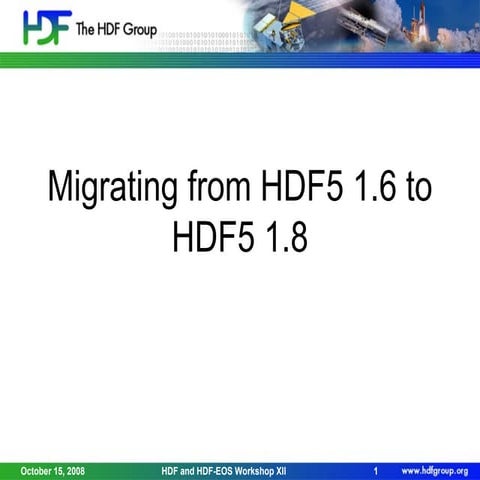 HDF The HDF Group

Migrating from HDF5 1.6 to HDF5 1.8

October 15, 2008 HDF and HDF-EOS Workshop XII 1 www.hdfgroup.org